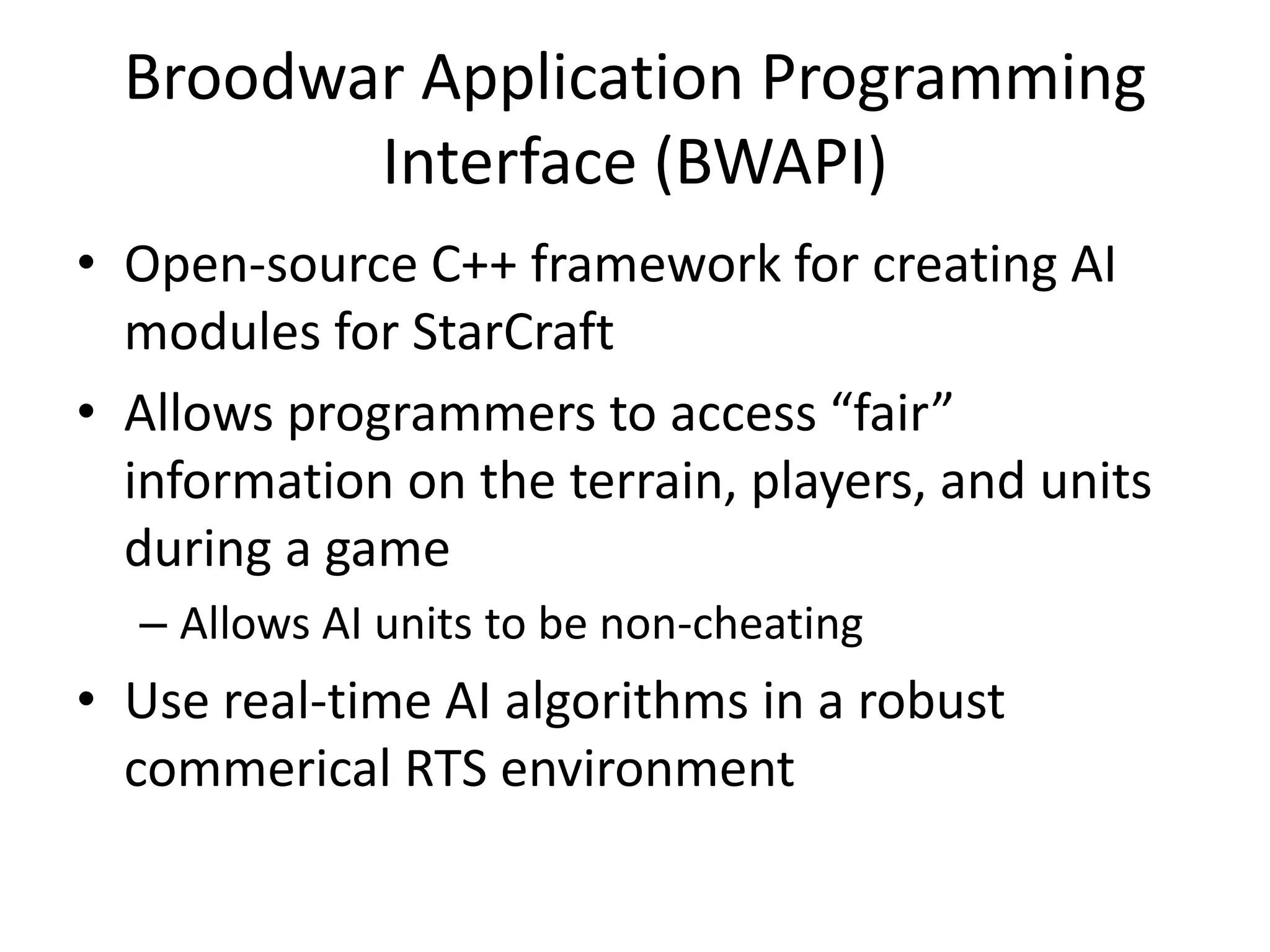 Broodwar Application Programming Interface (BWAPI)

• Open-source C++ framework for creating AI modules for StarCraft

• Allows programmers to access “fair” information on the terrain, players, and units during a game

– Allows AI units to be non-cheating

• Use real-time AI algorithms in a robust commerical RTS environment